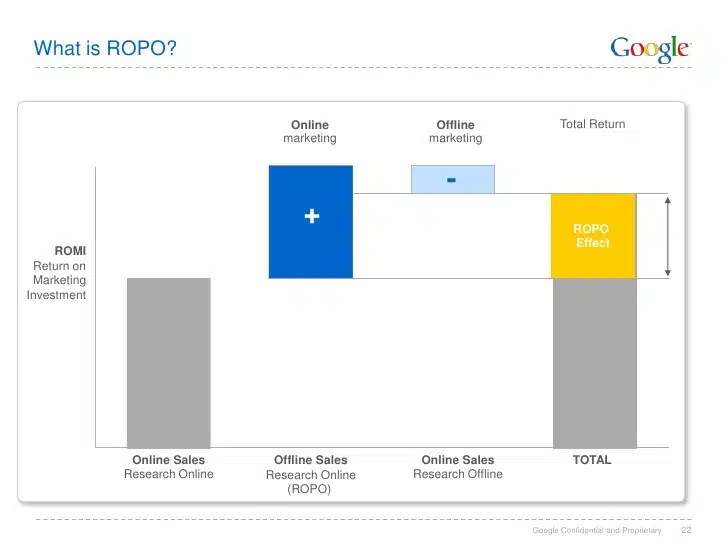 What is ROPO?

Google

Online marketing

Offline marketing

Total Return

ROMI
Return on Marketing Investment

+

-

ROPO Effect

Online Sales
Research Online

Offline Sales
Research Online (ROPO)

Online Sales
Research Offline

TOTAL

Google Confidential and Proprietary 22